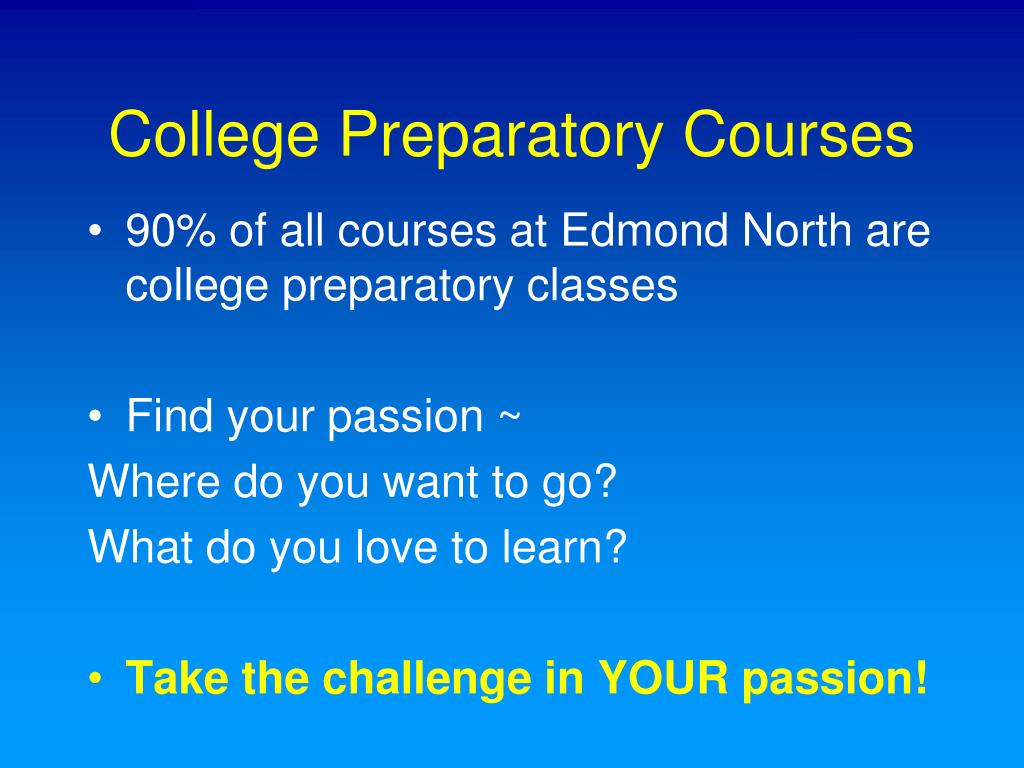 College Preparatory Courses

• 90% of all courses at Edmond North are college preparatory classes

• Find your passion ~
Where do you want to go?
What do you love to learn?

• Take the challenge in YOUR passion!